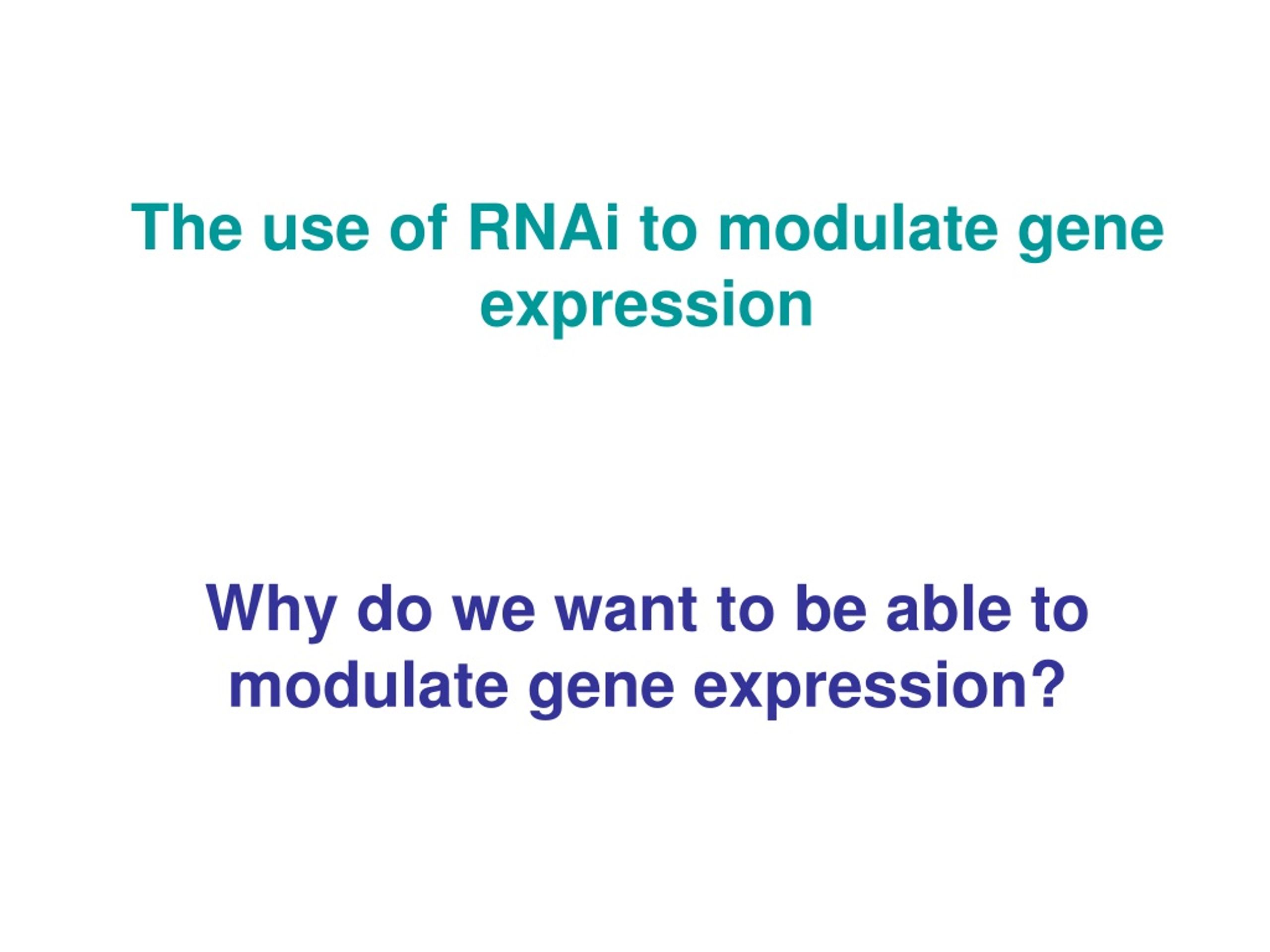 The use of RNAi to modulate gene expression

Why do we want to be able to modulate gene expression?